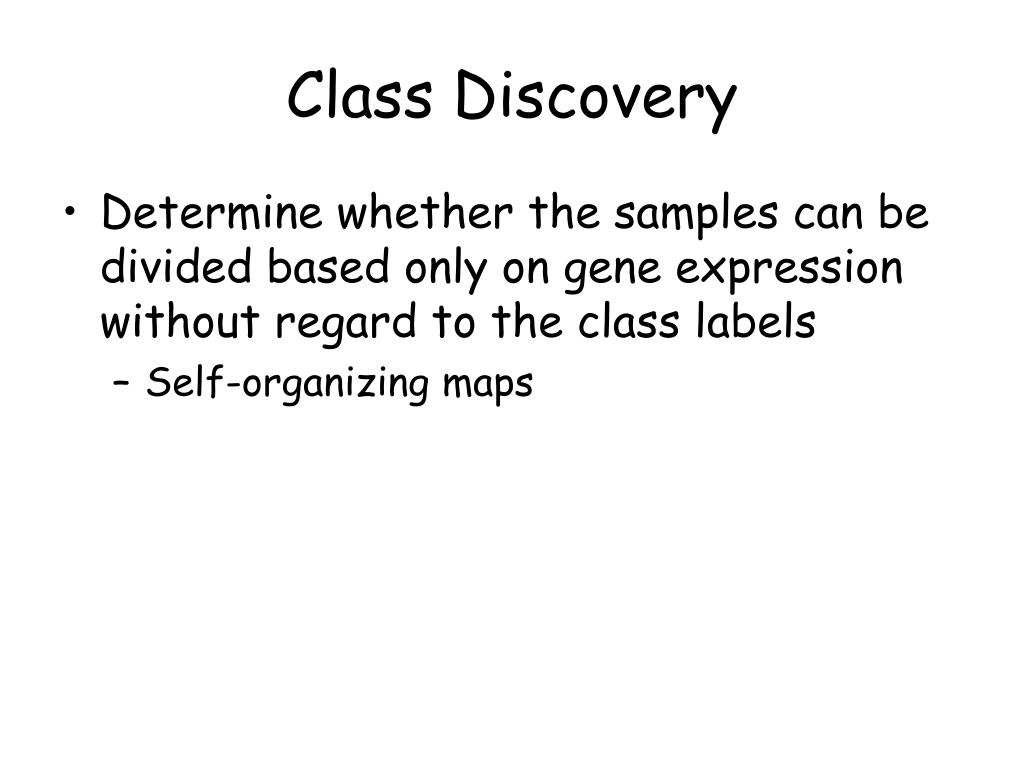 Class Discovery

• Determine whether the samples can be divided based only on gene expression without regard to the class labels
 – Self-organizing maps